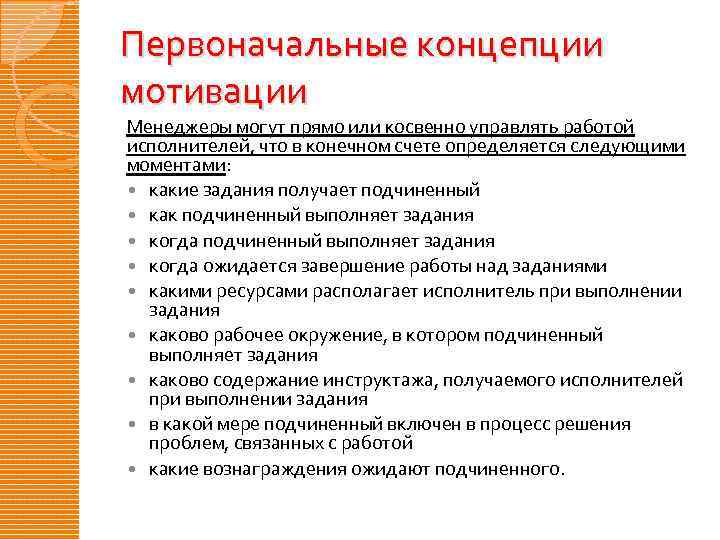 Первоначальные концепции мотивации

Менеджеры могут прямо или косвенно управлять работой исполнителей, что в конечном счете определяется следующими моментами:

- какие задания получает подчиненный
- как подчиненный выполняет задания
- когда подчиненный выполняет задания
- когда ожидается завершение работы над заданиями
- какими ресурсами располагает исполнитель при выполнении задания
- каково рабочее окружение, в котором подчиненный выполняет задания
- каково содержание инструктажа, получаемого исполнителей при выполнении задания
- в какой мере подчиненный включен в процесс решения проблем, связанных с работой
- какие вознаграждения ожидают подчиненного.